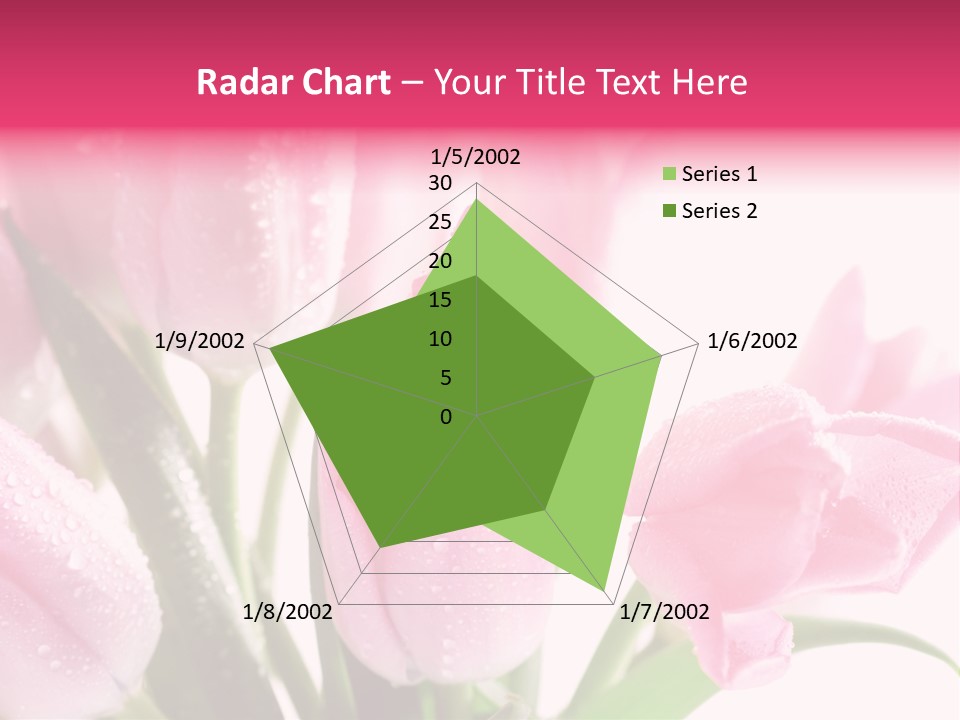 Radar Chart – Your Title Text Here

1/5/2002
30
25
20
15
10
5
0
1/6/2002
1/7/2002
1/8/2002
1/9/2002

Series 1
Series 2